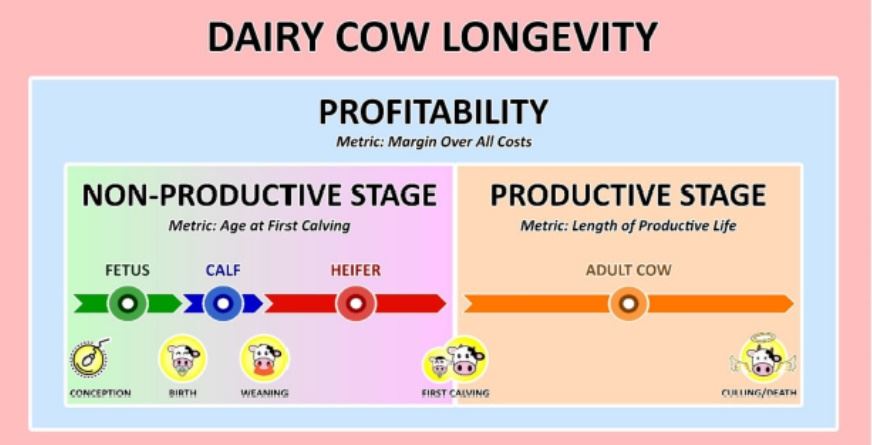 DAIRY COW LONGEVITY

PROFITABILITY
Metric: Margin Over All Costs

NON-PRODUCTIVE STAGE
Metric: Age at First Calving

FETUS
CALF
HEIFER

CONCEPTION
BIRTH
WEANING
FIRST CALVING

PRODUCTIVE STAGE
Metric: Length of Productive Life

ADULT COW

CULLING/DEATH